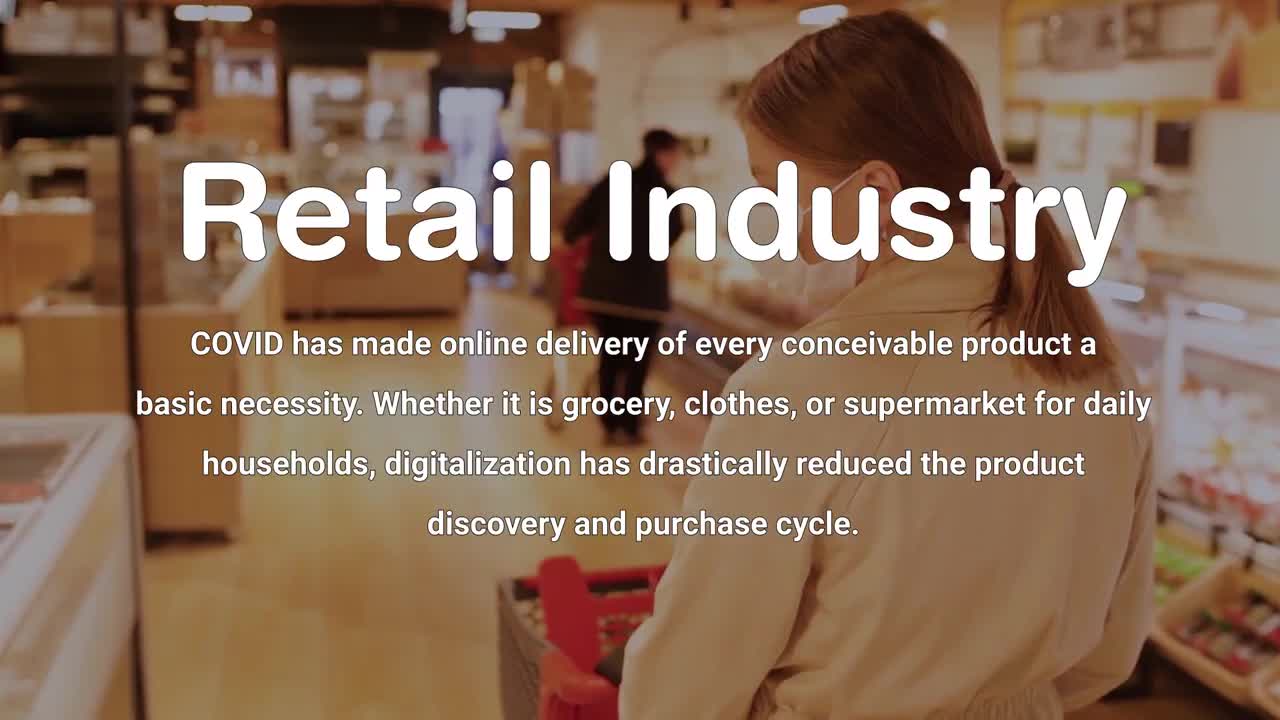 Retail Industry

COVID has made online delivery of every conceivable product a basic necessity. Whether it is grocery, clothes, or supermarket for daily households, digitalization has drastically reduced the product discovery and purchase cycle.